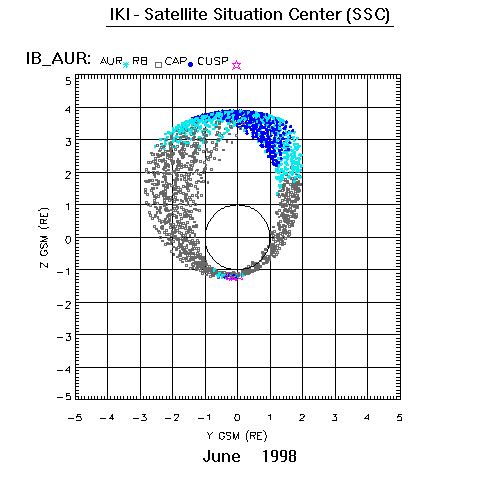 IKI - Satellite Situation Center (SSC)

IB_AUR: AUR RB CAP CUSP

5
4
3
2
1
0
−1
−2
−3
−4
−5

Z GSM (RE)

−5 −4 −3 −2 −1 0 1 2 3 4 5

Y GSM (RE)

June 1998